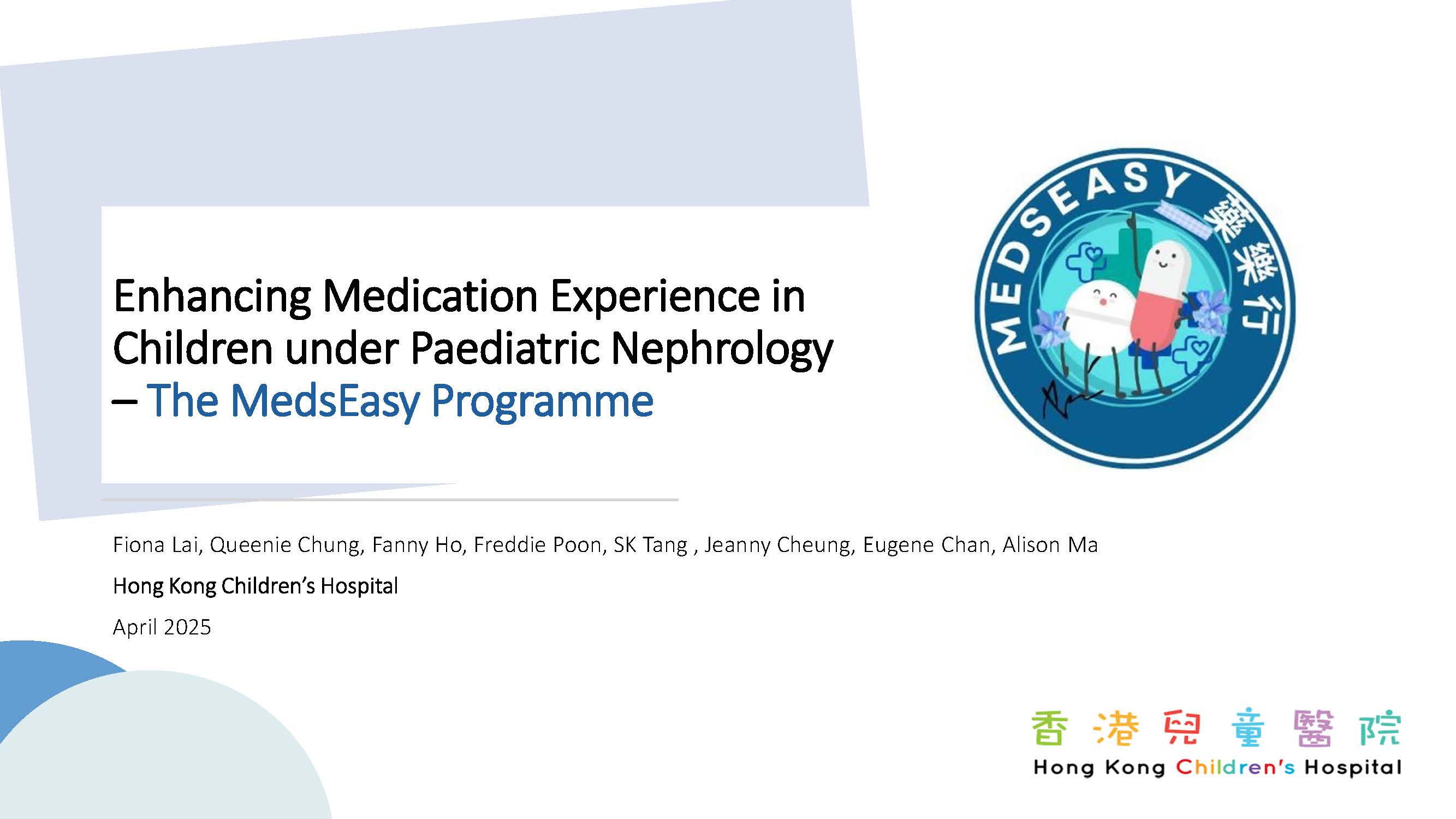 Enhancing Medication Experience in Children under Paediatric Nephrology – The MedsEasy Programme

MEDSEASY 藥樂行

Fiona Lai, Queenie Chung, Fanny Ho, Freddie Poon, SK Tang , Jeanny Cheung, Eugene Chan, Alison Ma

Hong Kong Children's Hospital

April 2025

香港兒童醫院
Hong Kong Children's Hospital